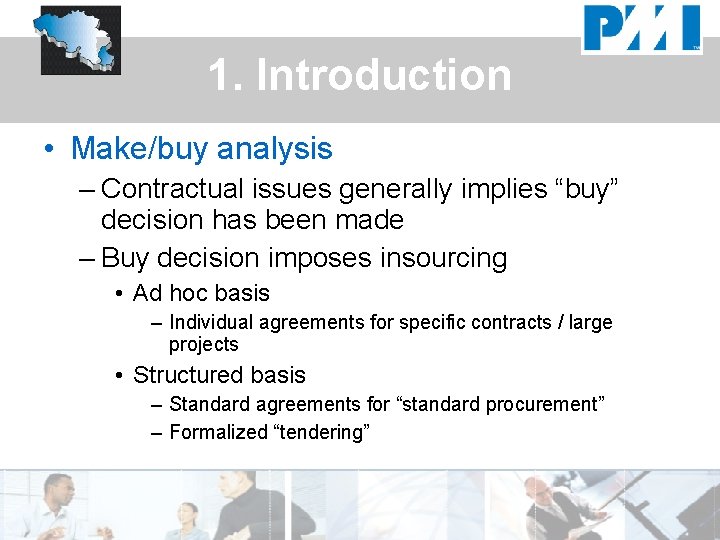 PMI

1. Introduction

• Make/buy analysis
– Contractual issues generally implies “buy” decision has been made
– Buy decision imposes insourcing
• Ad hoc basis
– Individual agreements for specific contracts / large projects
• Structured basis
– Standard agreements for “standard procurement”
– Formalized “tendering”